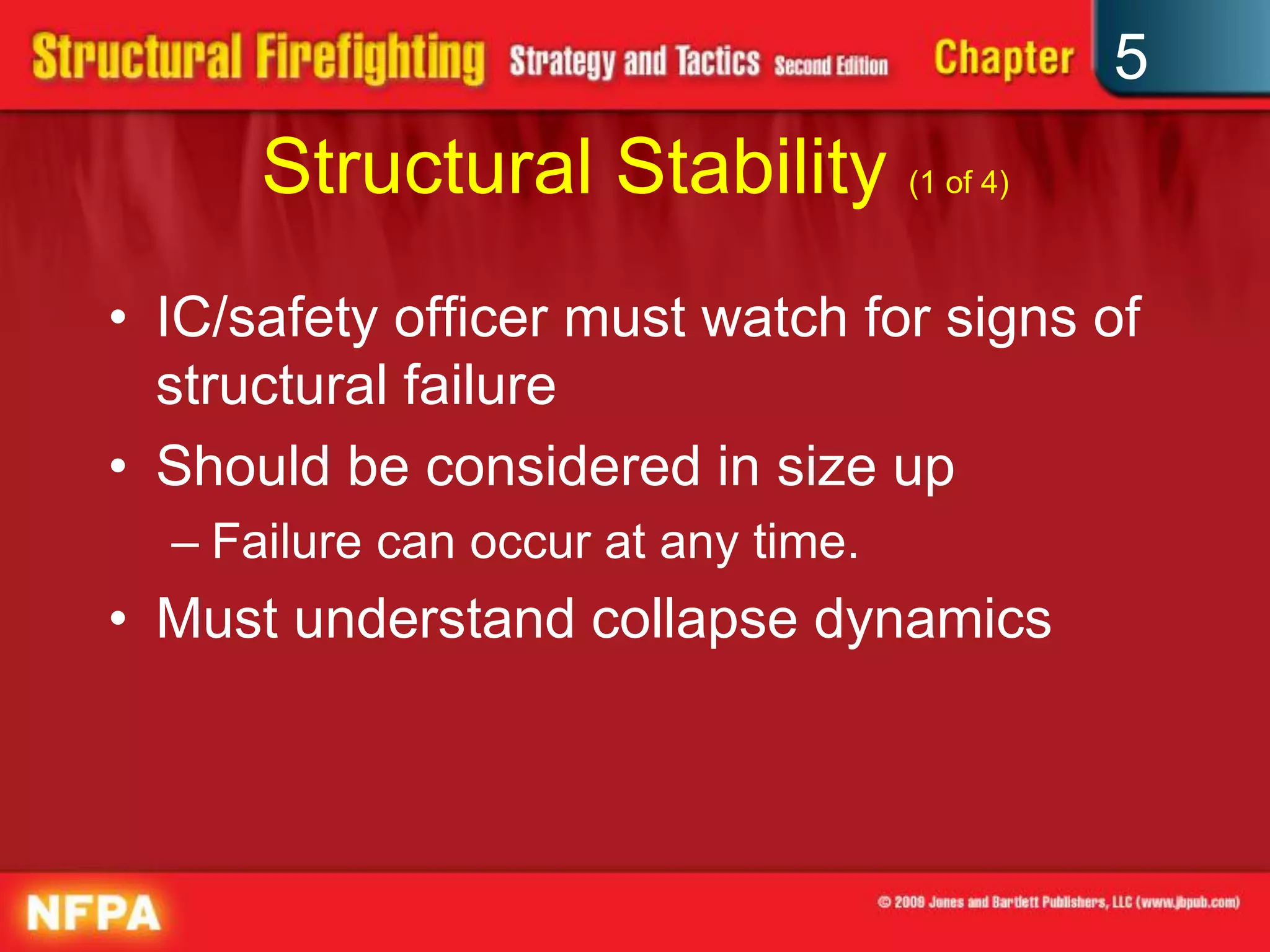 Structural Firefighting Strategy and Tactics Second Edition Chapter 5

Structural Stability (1 of 4)

• IC/safety officer must watch for signs of structural failure
• Should be considered in size up
– Failure can occur at any time.
• Must understand collapse dynamics

NFPA

© 2009 Jones and Bartlett Publishers, LLC (www.jbpub.com)